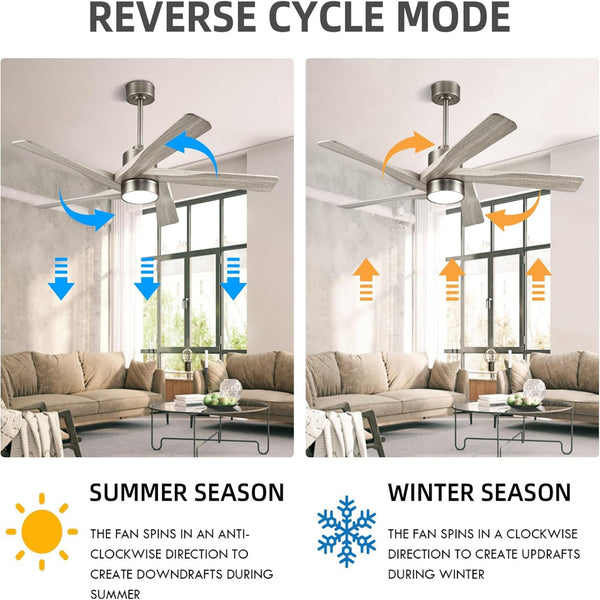 REVERSE CYCLE MODE

SUMMER SEASON

THE FAN SPINS IN AN ANTI-CLOCKWISE DIRECTION TO CREATE DOWNDRAFTS DURING SUMMER

WINTER SEASON

THE FAN SPINS IN A CLOCKWISE DIRECTION TO CREATE UPDRAFTS DURING WINTER